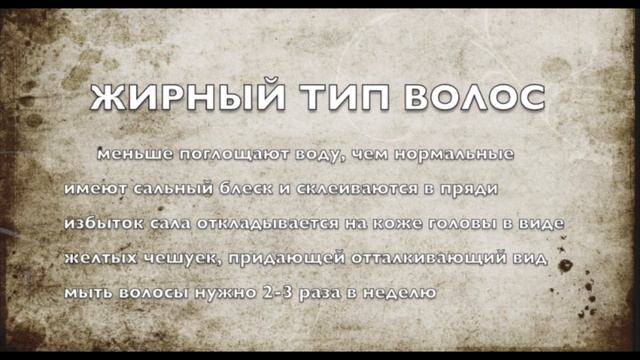 ЖИРНЫЙ ТИП ВОЛОС

меньше поглощают воду, чем нормальные

имеют сальный блеск и склеиваются в пряди

избыток сала откладывается на коже головы в виде желтых чешуек, придающей отталкивающий вид

мыть волосы нужно 2-3 раза в неделю